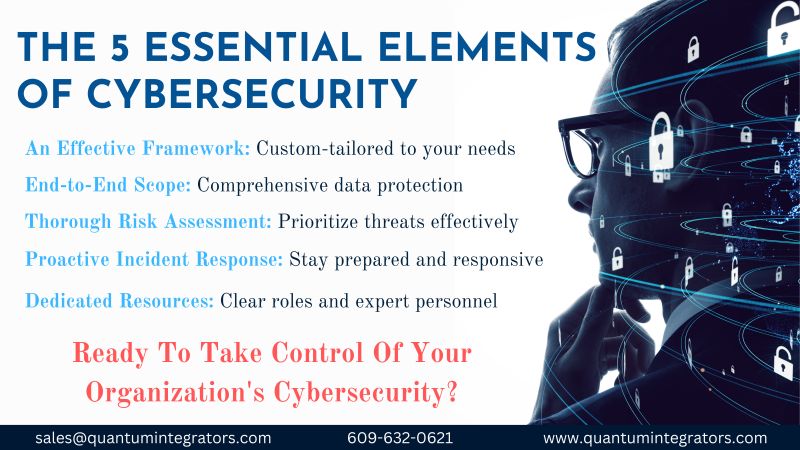 THE 5 ESSENTIAL ELEMENTS OF CYBERSECURITY

An Effective Framework: Custom-tailored to your needs

End-to-End Scope: Comprehensive data protection

Thorough Risk Assessment: Prioritize threats effectively

Proactive Incident Response: Stay prepared and responsive

Dedicated Resources: Clear roles and expert personnel

Ready To Take Control Of Your Organization's Cybersecurity?

sales@quantumintegrators.com 609-632-0621 www.quantumintegrators.com